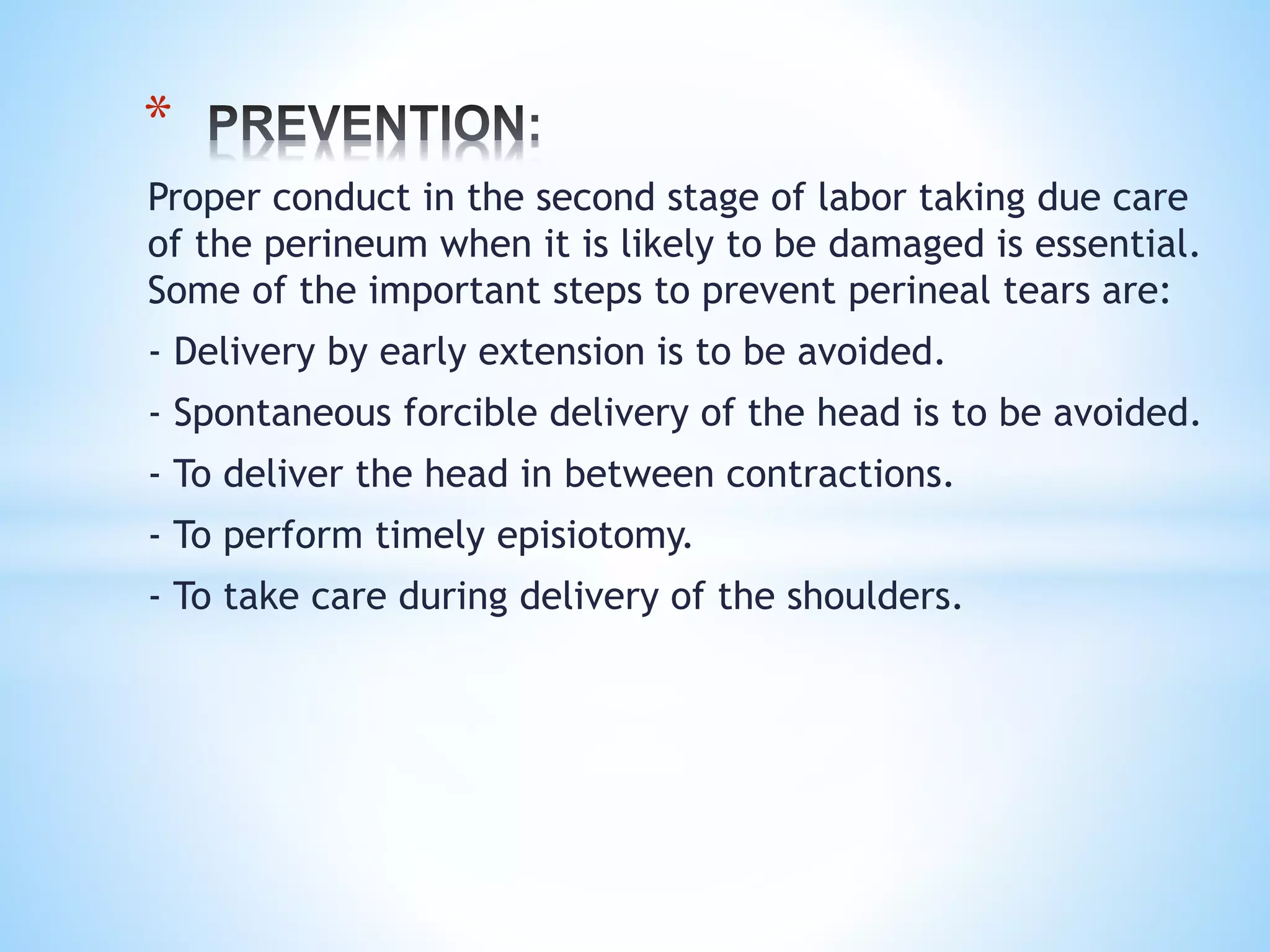 * PREVENTION:

Proper conduct in the second stage of labor taking due care of the perineum when it is likely to be damaged is essential. Some of the important steps to prevent perineal tears are:

- Delivery by early extension is to be avoided.

- Spontaneous forcible delivery of the head is to be avoided.

- To deliver the head in between contractions.

- To perform timely episiotomy.

- To take care during delivery of the shoulders.